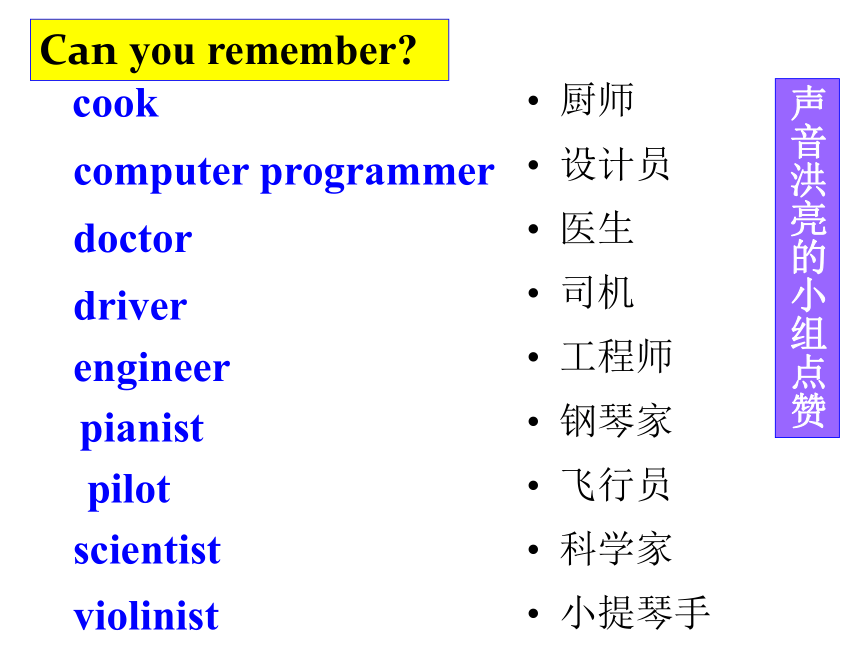 Can you remember?

cook
computer programmer
doctor
driver
engineer
pianist
pilot
scientist
violinist

• 厨师
• 设计员
• 医生
• 司机
• 工程师
• 钢琴家
• 飞行员
• 科学家
• 小提琴手

声音洪亮的小组点赞